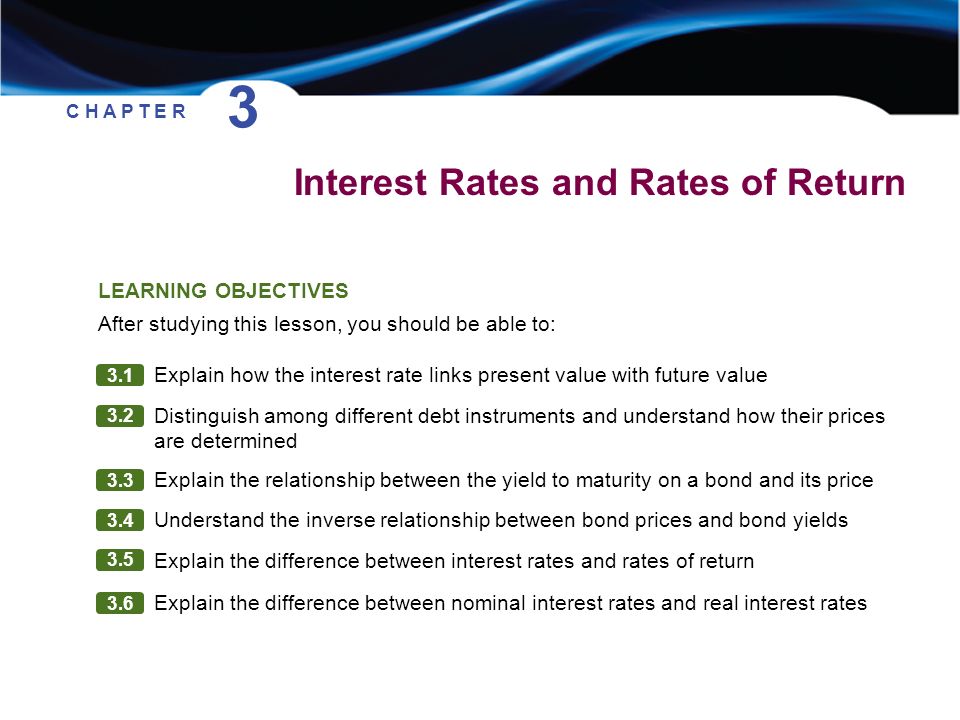 CHAPTER 3

Interest Rates and Rates of Return

LEARNING OBJECTIVES

After studying this lesson, you should be able to:

3.1 Explain how the interest rate links present value with future value

3.2 Distinguish among different debt instruments and understand how their prices are determined

3.3 Explain the relationship between the yield to maturity on a bond and its price

3.4 Understand the inverse relationship between bond prices and bond yields

3.5 Explain the difference between interest rates and rates of return

3.6 Explain the difference between nominal interest rates and real interest rates